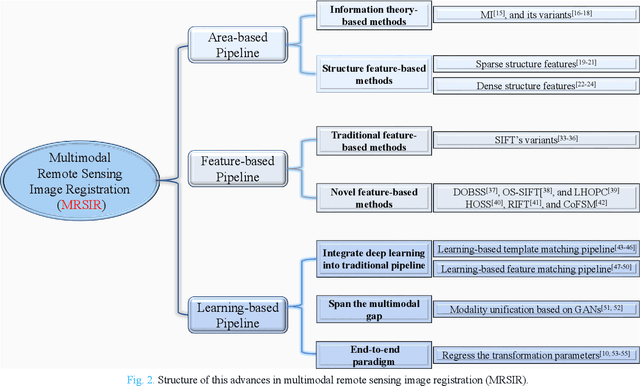 Multimodal Remote Sensing Image Registration (MRSIR)

Area-based Pipeline

Information theory-based methods

MI$^{[15]}$, and its variants$^{[16-18]}$

Structure feature-based methods

Sparse structure features$^{[19-21]}$

Dense structure features$^{[22-24]}$

Feature-based Pipeline

Traditional feature-based methods

SIFT's variants$^{[33-36]}$

Novel feature-based methods

DOBSS$^{[37]}$, OS-SIFT[$^{38]}$, and LHOPC$^{[39]}$ HOSS$^{[40]}$, RIFT$^{[41]}$, and CoFSM$^{[42]}$

Learning-based Pipeline

Integrate deep learning into traditional pipeline

Learning-based template matching pipeline$^{[43-46]}$

Learning-based feature matching pipeline$^{[47-50]}$

Span the multimodal gap

Modality unification based on GANs$^{[51, 52]}$

End-to-end paradigm

Regress the transformation parameters$^{[10, 53-55]}$

Fig. 2. Structure of this advances in multimodal remote sensing image registration (MRSIR).